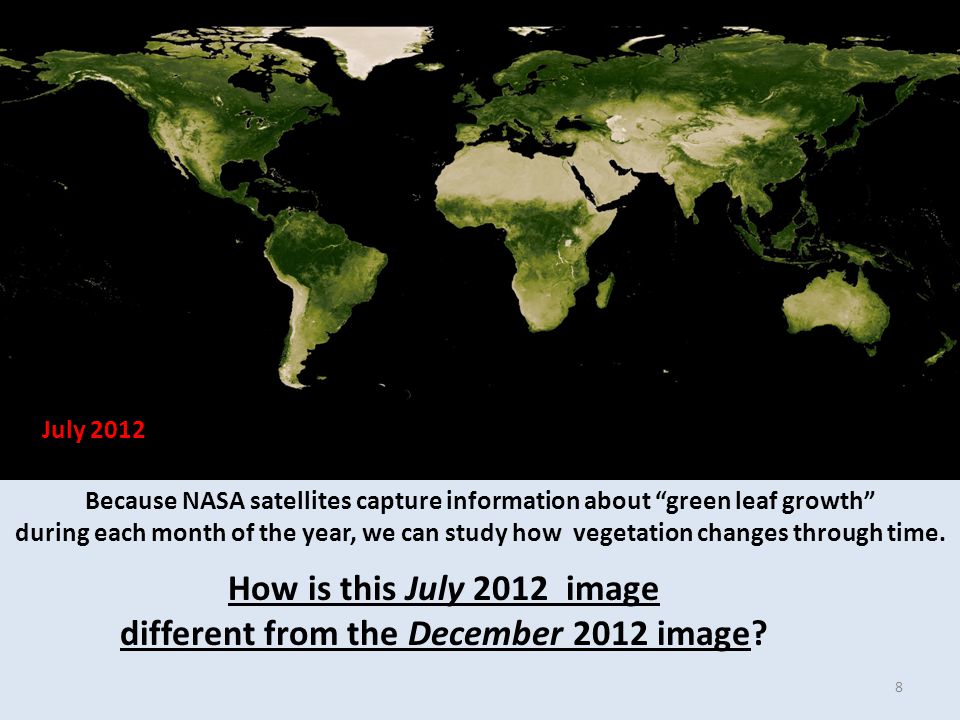 July 2012

Because NASA satellites capture information about “green leaf growth” during each month of the year, we can study how vegetation changes through time.

How is this July 2012 image different from the December 2012 image?

8